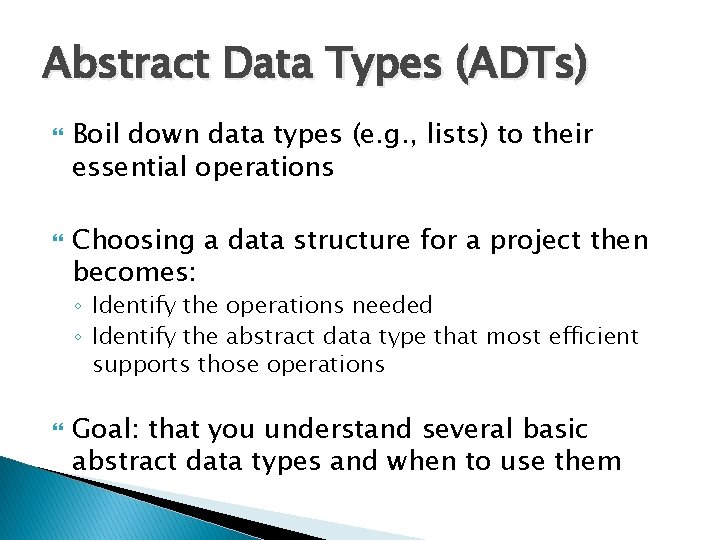 Abstract Data Types (ADTs)

Boil down data types (e.g., lists) to their essential operations

Choosing a data structure for a project then becomes:

◦ Identify the operations needed
◦ Identify the abstract data type that most efficient supports those operations

Goal: that you understand several basic abstract data types and when to use them